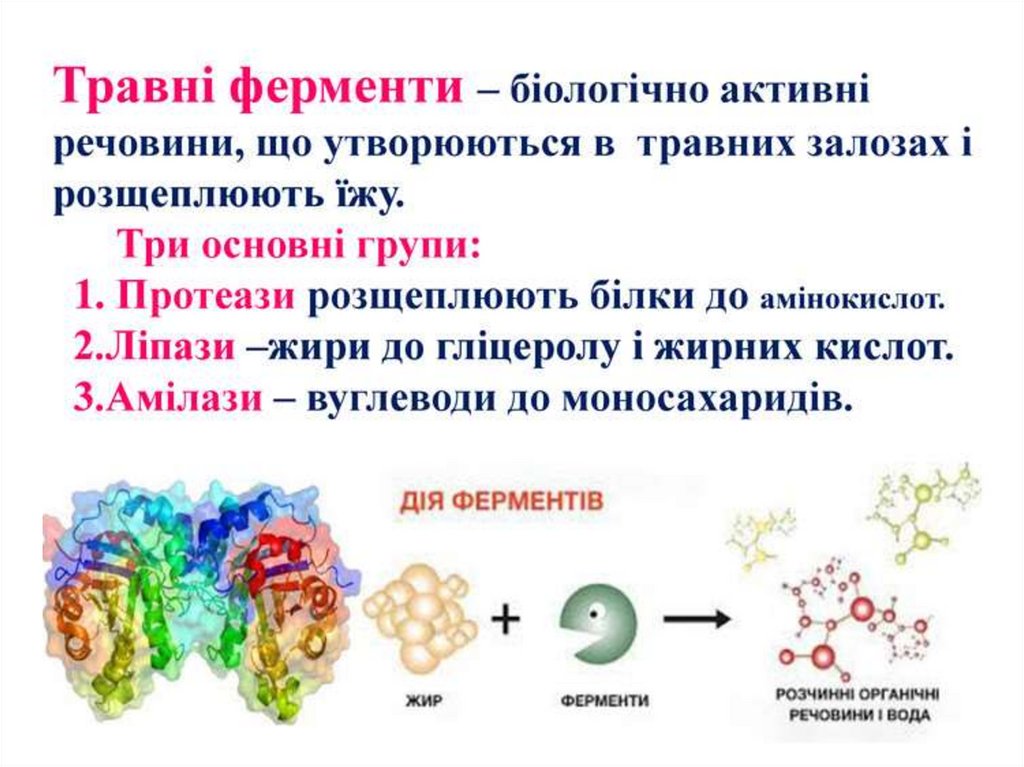 Травні ферменти – біологічно активні речовини, що утворюються в травних залозах і розщеплюють їжу.

Три основні групи:

1. Протеази розщеплюють білки до амінокислот.

2.Ліпази –жири до гліцеролу і жирних кислот.

3.Амілази – вуглеводи до моносахаридів.

ДІЯ ФЕРМЕНТІВ

+

ЖИР

ФЕРМЕНТИ

РОЗЧИННІ ОРГАНІЧНІ РЕЧОВИНИ І ВОДА